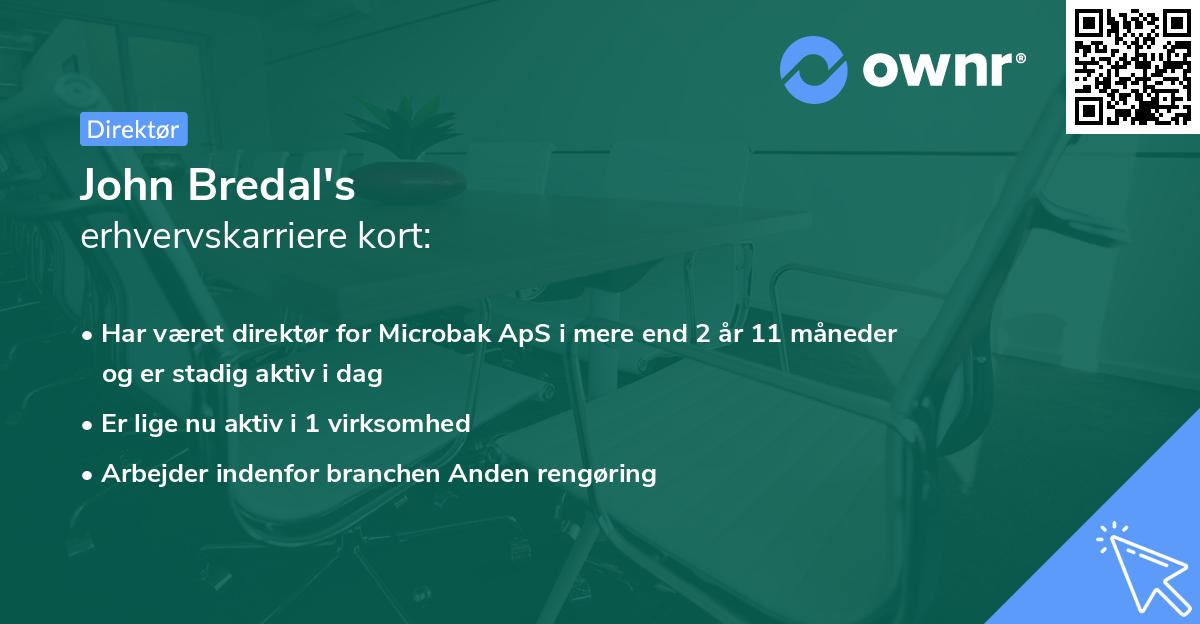 ownr®

Direktør

John Bredal's
erhvervskarriere kort:

• Har været direktør for Microbak ApS i mere end 2 år 11 måneder og er stadig aktiv i dag
• Er lige nu aktiv i 1 virksomhed
• Arbejder indenfor branchen Anden rengøring